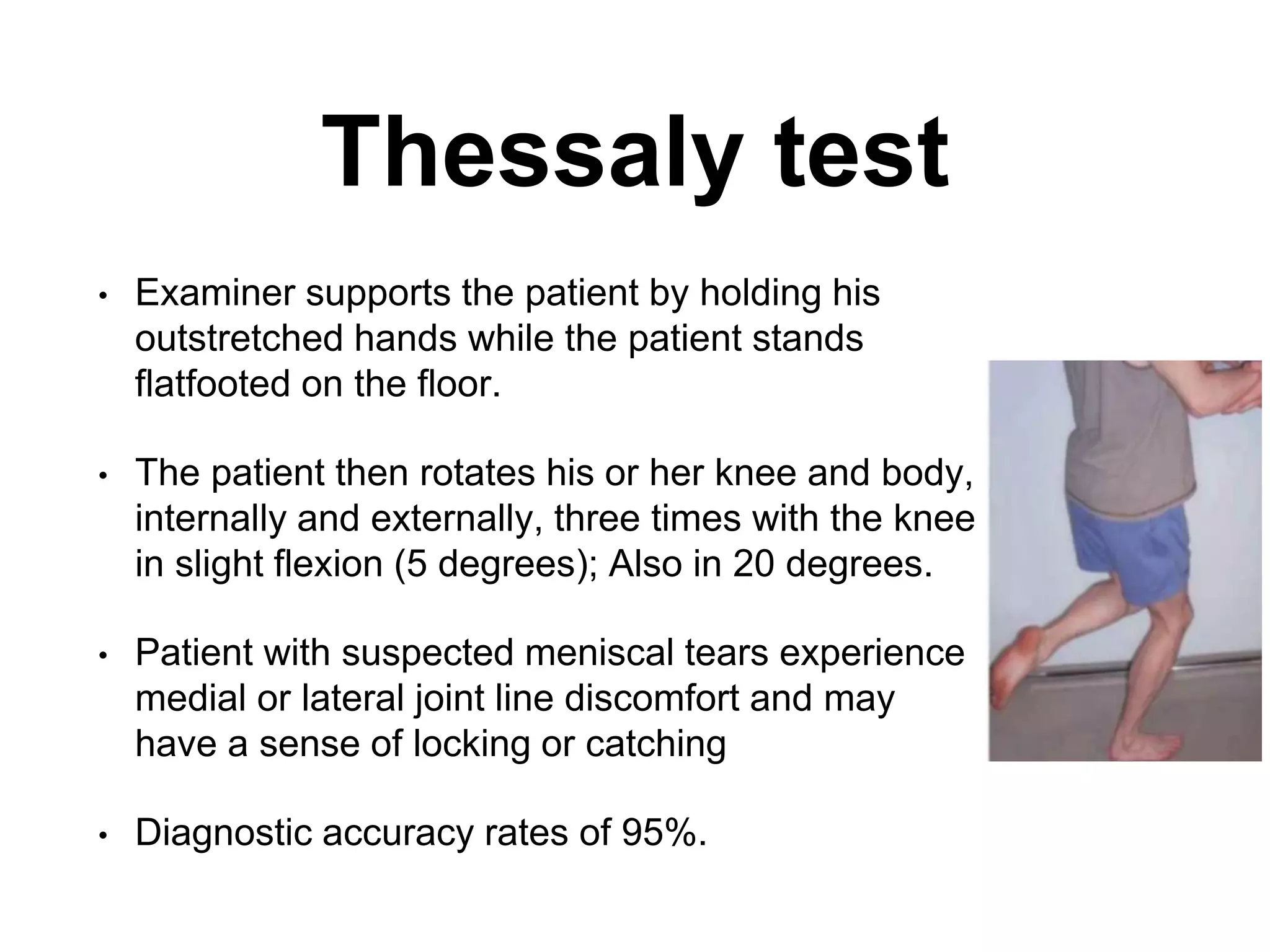 Thessaly test

• Examiner supports the patient by holding his outstretched hands while the patient stands flatfooted on the floor.

• The patient then rotates his or her knee and body, internally and externally, three times with the knee in slight flexion (5 degrees); Also in 20 degrees.

• Patient with suspected meniscal tears experience medial or lateral joint line discomfort and may have a sense of locking or catching

• Diagnostic accuracy rates of 95%.